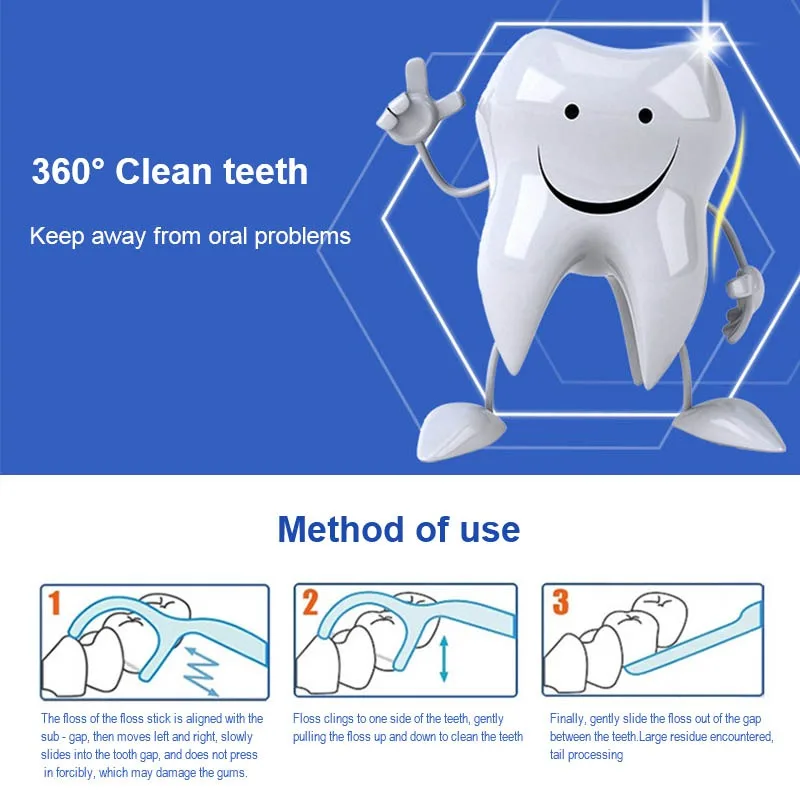 360° Clean teeth

Keep away from oral problems

Method of use

1

The floss of the floss stick is aligned with the sub - gap, then moves left and right, slowly slides into the tooth gap, and does not press in forcibly, which may damage the gums.

2

Floss clings to one side of the teeth, gently pulling the floss up and down to clean the teeth

3

Finally, gently slide the floss out of the gap between the teeth.Large residue encountered, tail processing